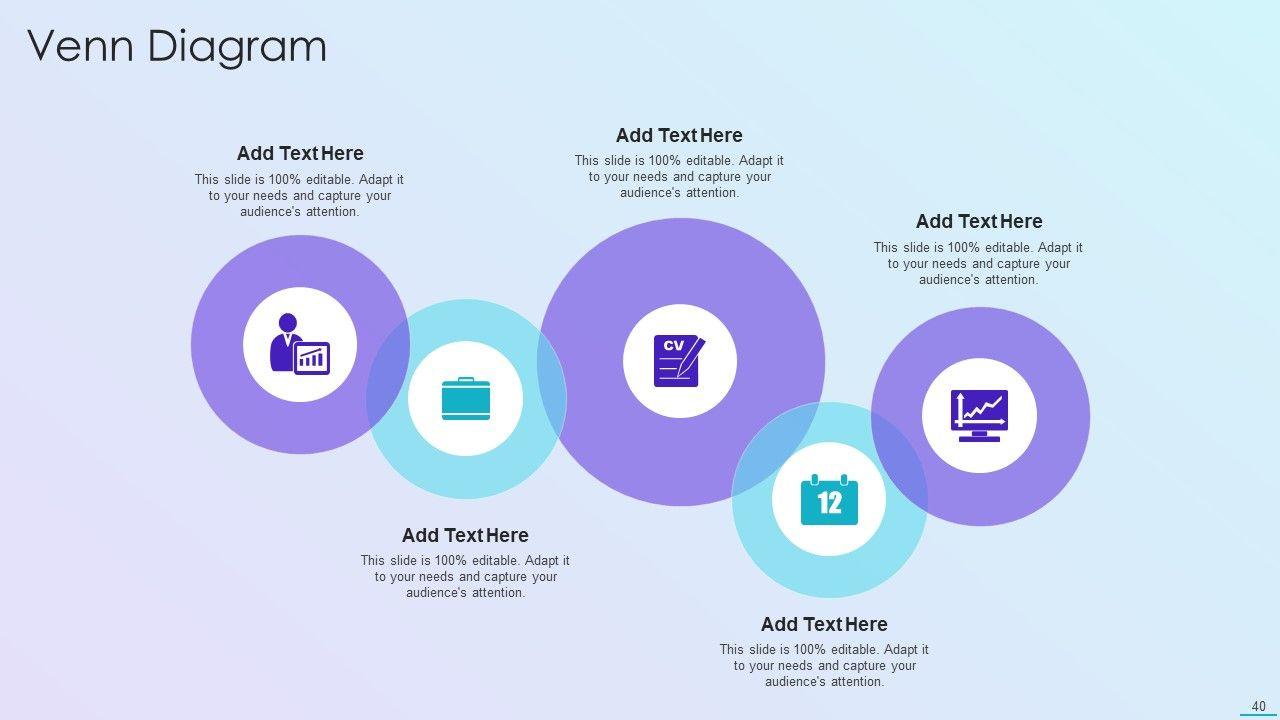 Venn Diagram

Add Text Here
This slide is 100% editable. Adapt it to your needs and capture your audience's attention.

Add Text Here
This slide is 100% editable. Adapt it to your needs and capture your audience's attention.

Add Text Here
This slide is 100% editable. Adapt it to your needs and capture your audience's attention.

CV

12

Add Text Here
This slide is 100% editable. Adapt it to your needs and capture your audience's attention.

Add Text Here
This slide is 100% editable. Adapt it to your needs and capture your audience's attention.

40